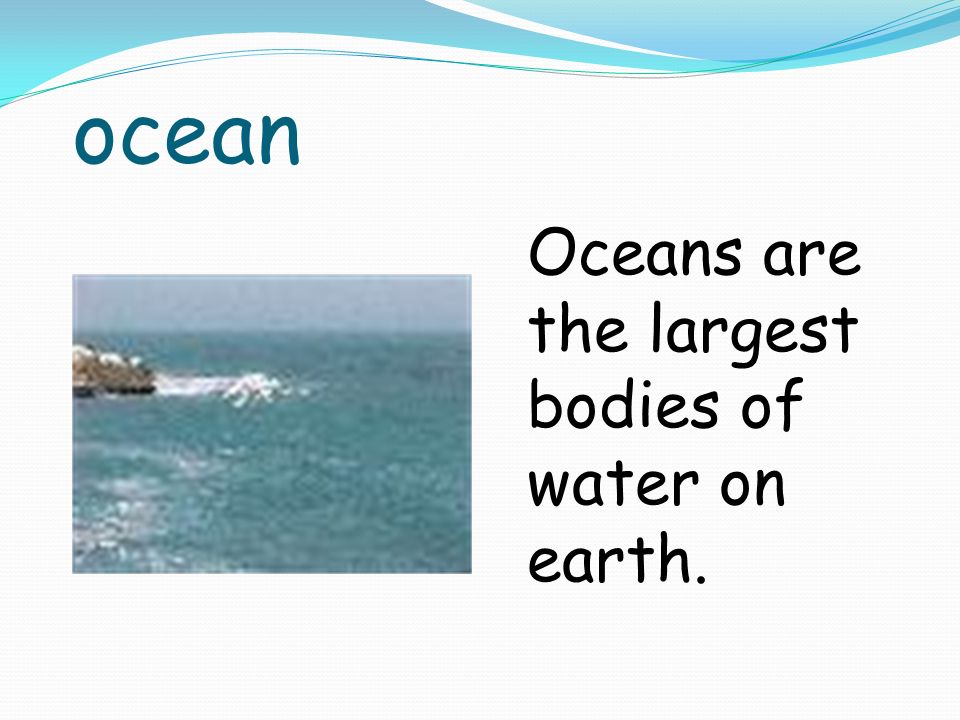 ocean

Oceans are the largest bodies of water on earth.